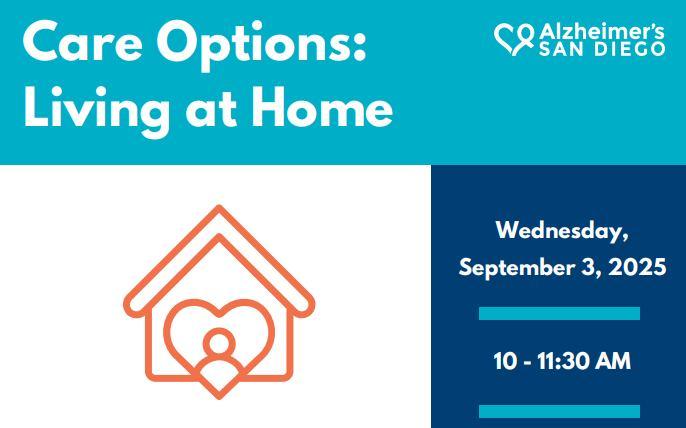 Care Options: Living at Home

Alzheimer's SAN DIEGO

Wednesday, September 3, 2025

10 - 11:30 AM